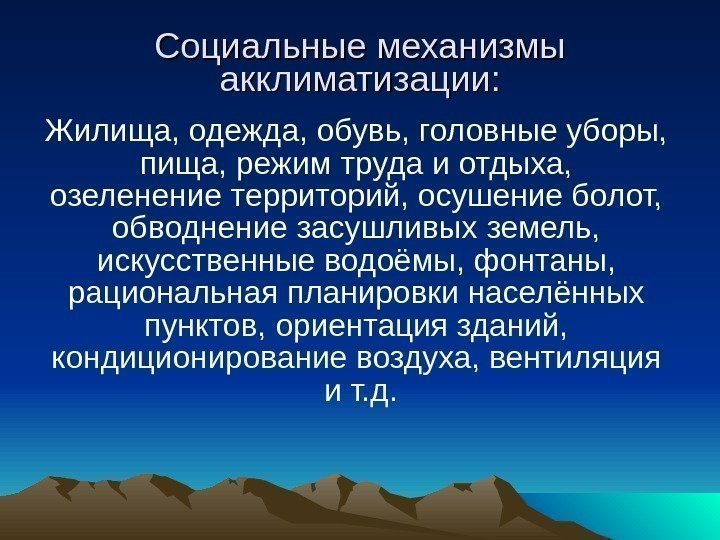 Социальные механизмы акклиматизации:

Жилища, одежда, обувь, головные уборы, пища, режим труда и отдыха, озеленение территорий, осушение болот, обводнение засушливых земель, искусственные водоёмы, фонтаны, рациональная планировки населённых пунктов, ориентация зданий, кондиционирование воздуха, вентиляция и т.д.